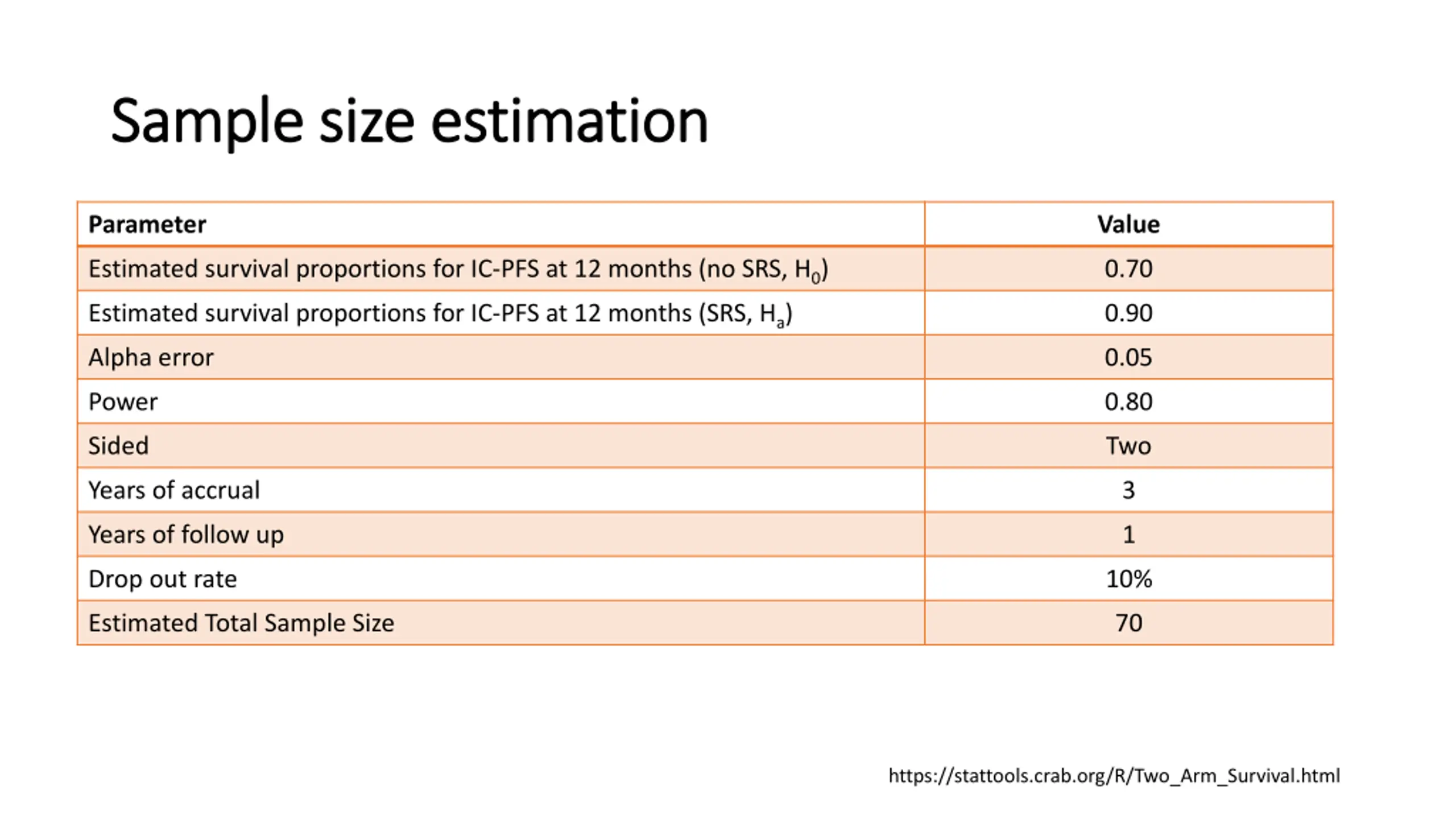 Sample size estimation

| Parameter | Value |
|---|---|
| Estimated survival proportions for IC-PFS at 12 months (no SRS, $H_0$) | 0.70 |
| Estimated survival proportions for IC-PFS at 12 months (SRS, $H_a$) | 0.90 |
| Alpha error | 0.05 |
| Power | 0.80 |
| Sided | Two |
| Years of accrual | 3 |
| Years of follow up | 1 |
| Drop out rate | 10% |
| Estimated Total Sample Size | 70 |

https://stattools.crab.org/R/Two_Arm_Survival.html